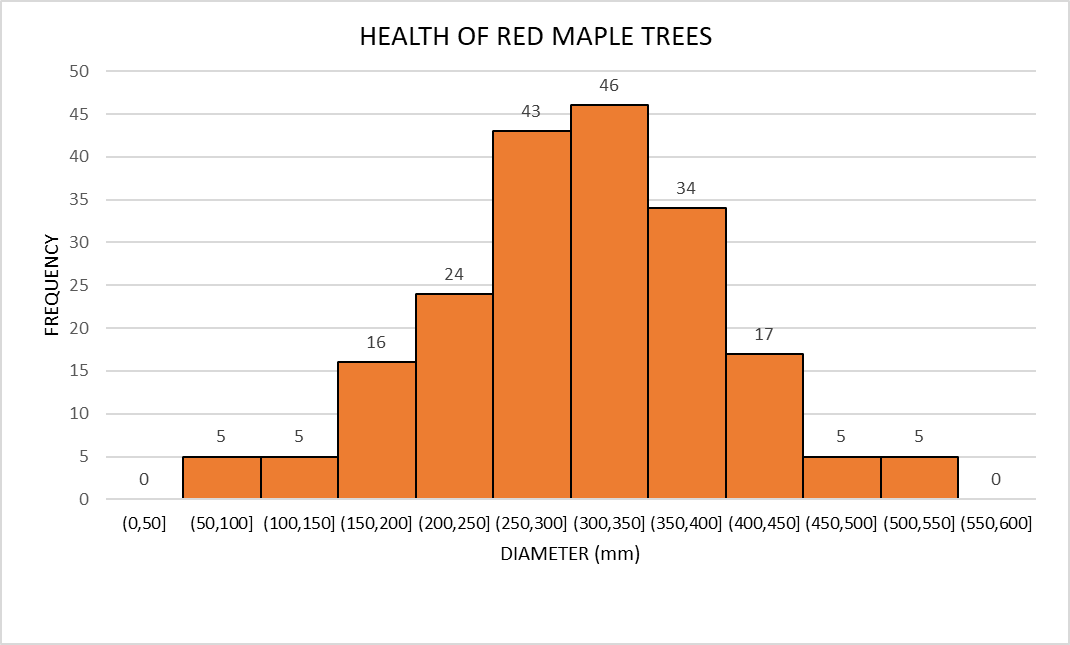 HEALTH OF RED MAPLE TREES

FREQUENCY

50
45
40
35
30
25
20
15
10
5
0

0
5
5
16
24
43
46
34
17
5
5
0

(0,50]
(50,100]
(100,150]
(150,200]
(200,250]
(250,300]
(300,350]
(350,400]
(400,450]
(450,500]
(500,550]
(550,600]

DIAMETER (mm)